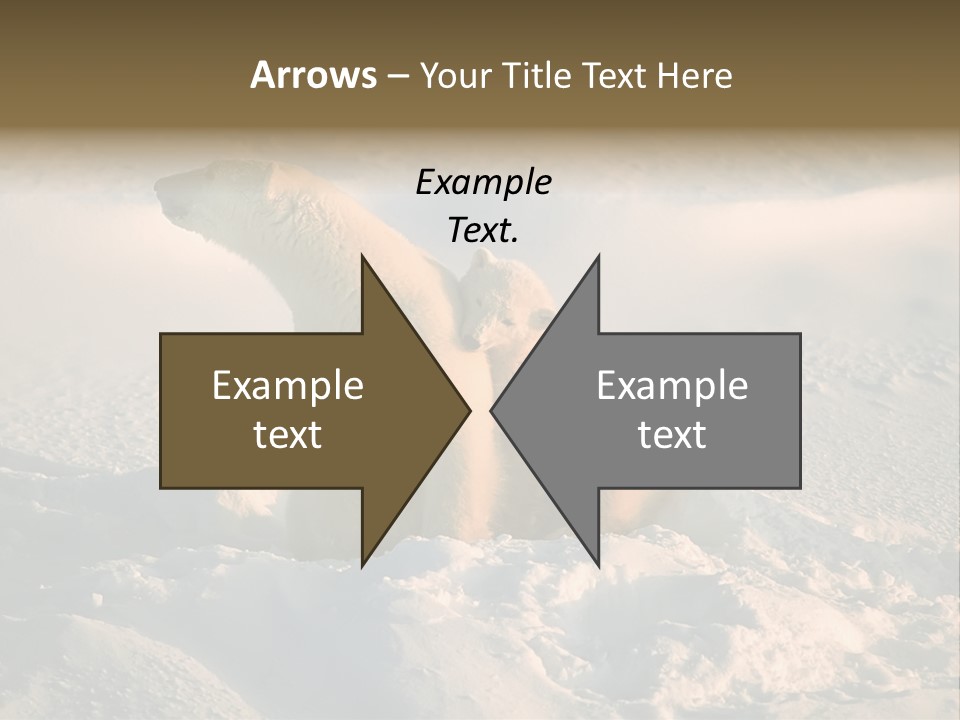 Arrows – Your Title Text Here

Example Text.

Example text

Example text